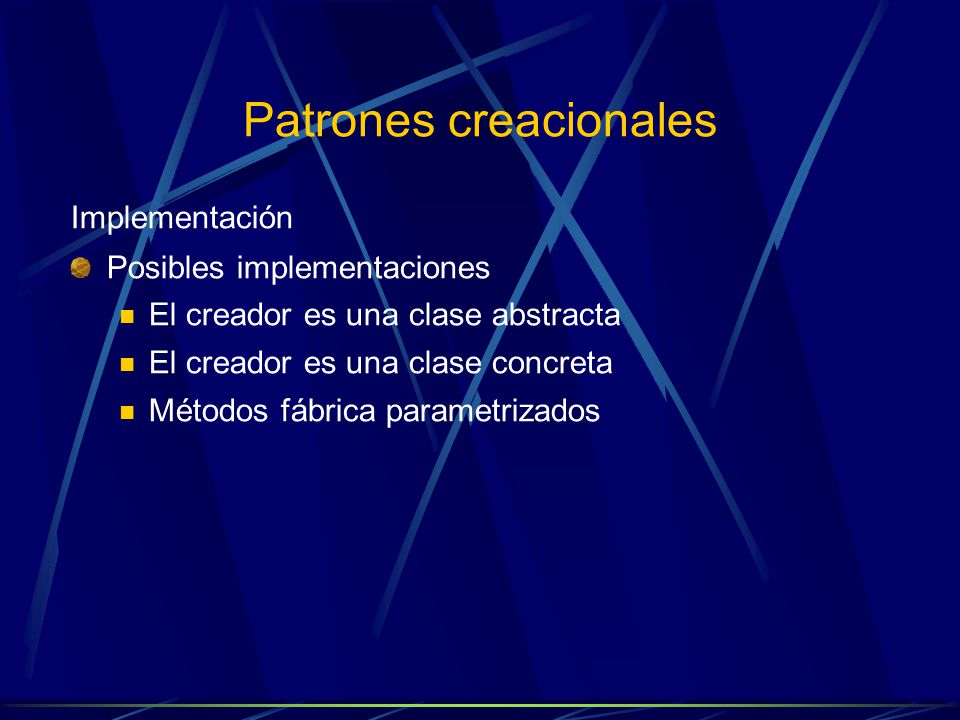 Patrones creacionales

Implementación

Posibles implementaciones

El creador es una clase abstracta

El creador es una clase concreta

Métodos fábrica parametrizados